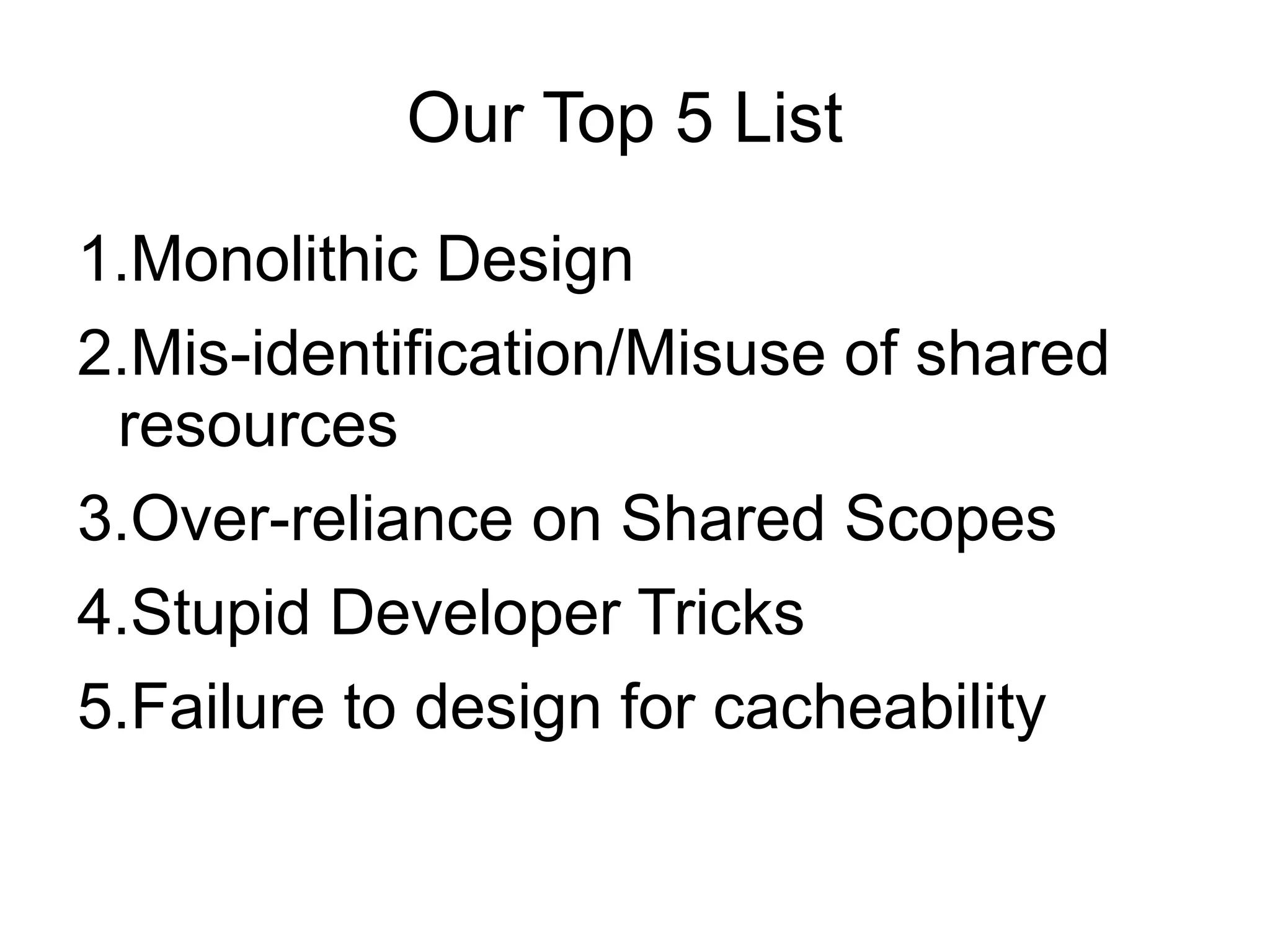 Our Top 5 List

1.Monolithic Design
2.Mis-identification/Misuse of shared resources
3.Over-reliance on Shared Scopes
4.Stupid Developer Tricks
5.Failure to design for cacheability